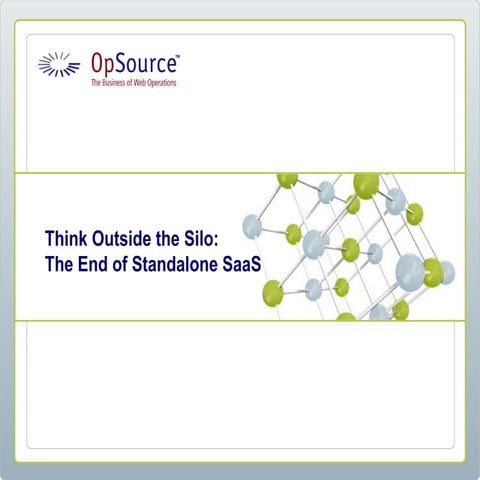 OpSource™
The Business of Web Operations

Think Outside the Silo:
The End of Standalone SaaS